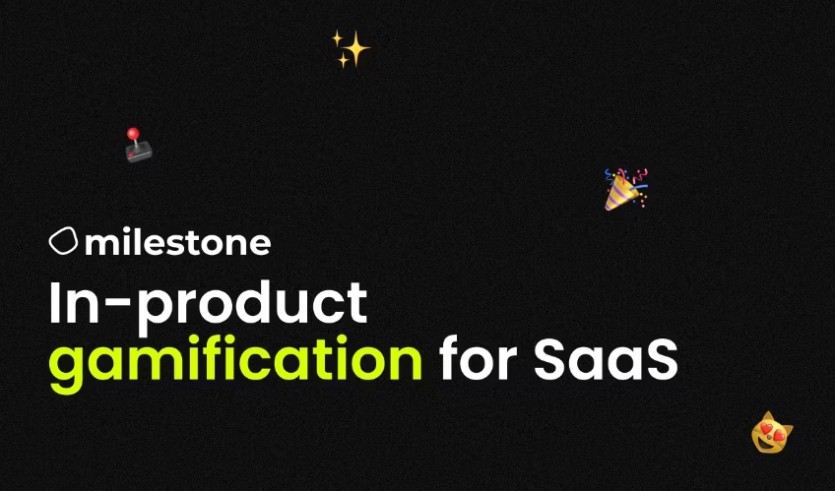 milestone

In-product gamification for SaaS